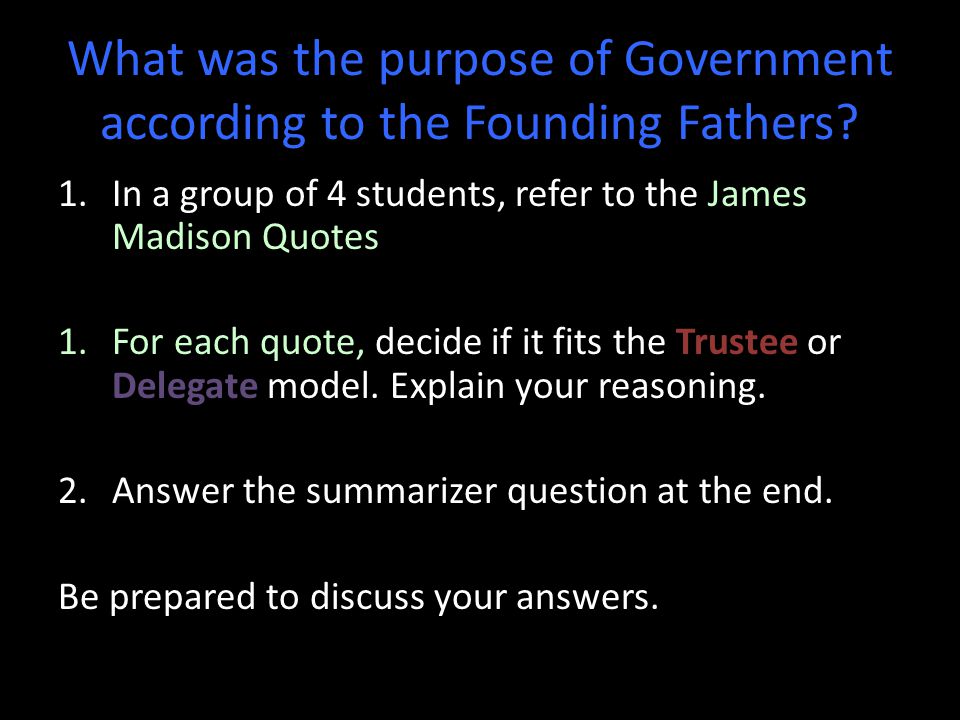 What was the purpose of Government according to the Founding Fathers?

1. In a group of 4 students, refer to the James Madison Quotes

1. For each quote, decide if it fits the Trustee or Delegate model. Explain your reasoning.

2. Answer the summarizer question at the end.

Be prepared to discuss your answers.